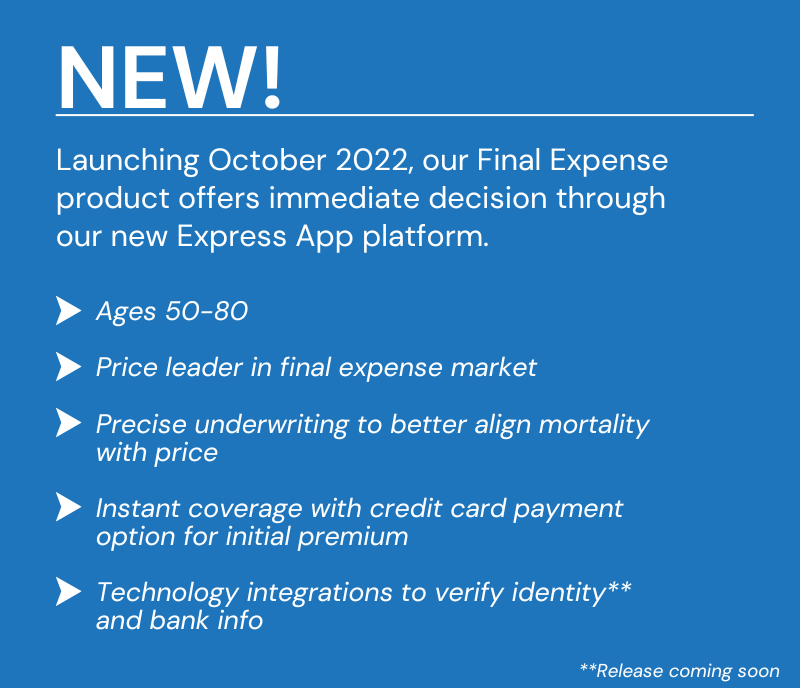 NEW!

Launching October 2022, our Final Expense product offers immediate decision through our new Express App platform.

Ages 50-80

Price leader in final expense market

Precise underwriting to better align mortality with price

Instant coverage with credit card payment option for initial premium

Technology integrations to verify identity** and bank info

**Release coming soon